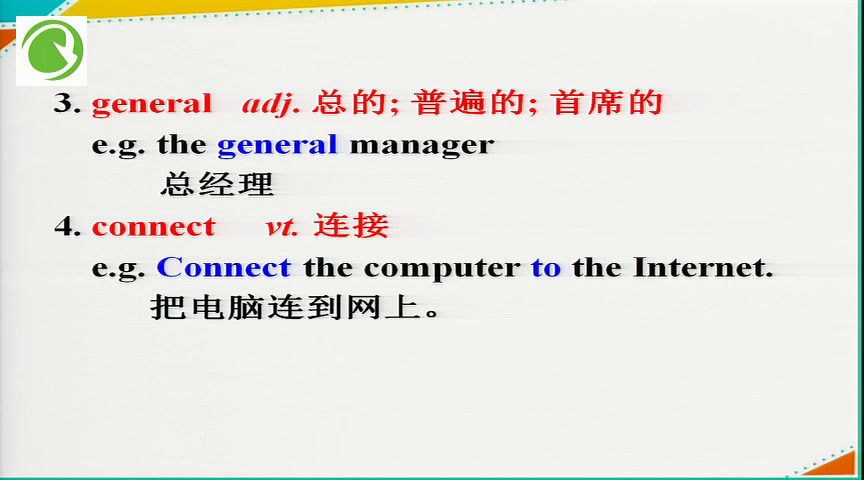 3. general adj. 总的; 普遍的; 首席的

e.g. the general manager

总经理

4. connect vt. 连接

e.g. Connect the computer to the Internet.

把电脑连到网上。